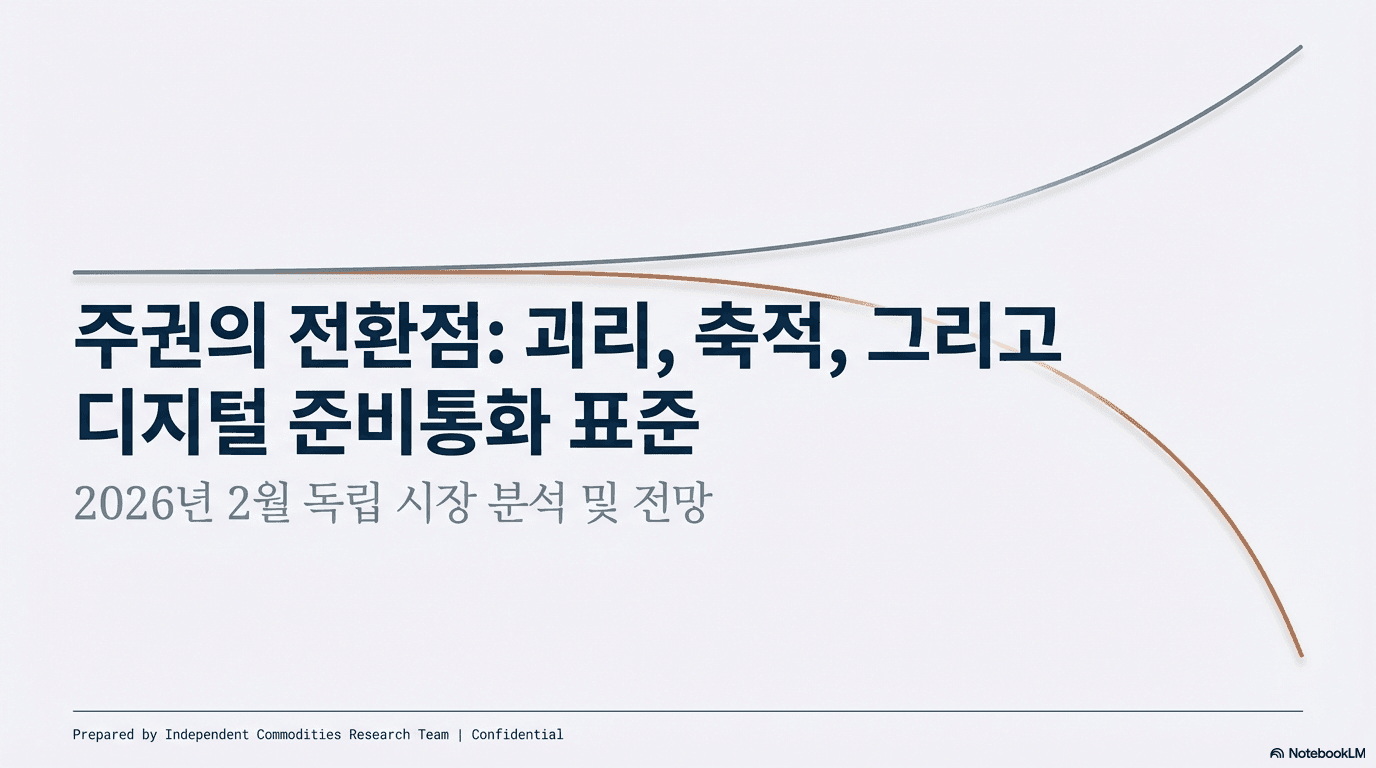 주권의 전환점: 괴리, 축적, 그리고 디지털 준비통화 표준

2026년 2월 독립 시장 분석 및 전망

Prepared by Independent Commodities Research Team | Confidential

NotebookLM